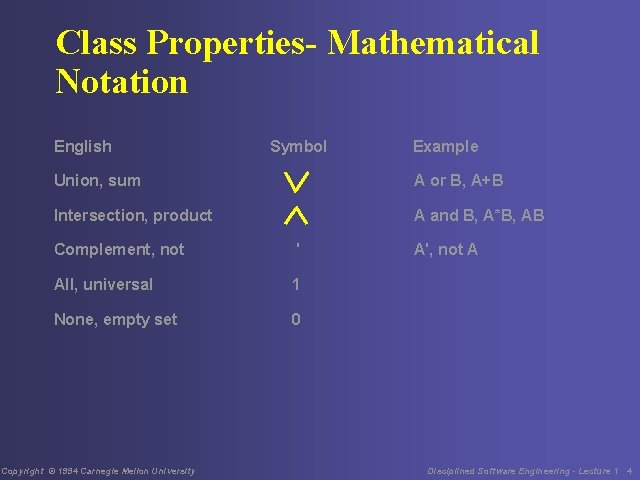 Class Properties- Mathematical Notation

| English | Symbol | Example |
|---|---|---|
| Union, sum | $\vee$ | A or B, A+B |
| Intersection, product | $\wedge$ | A and B, A*B, AB |
| Complement, not | ' | A', not A |
| All, universal | 1 | |
| None, empty set | 0 | |

Copyright © 1994 Carnegie Mellon University

Disciplined Software Engineering - Lecture 1 4